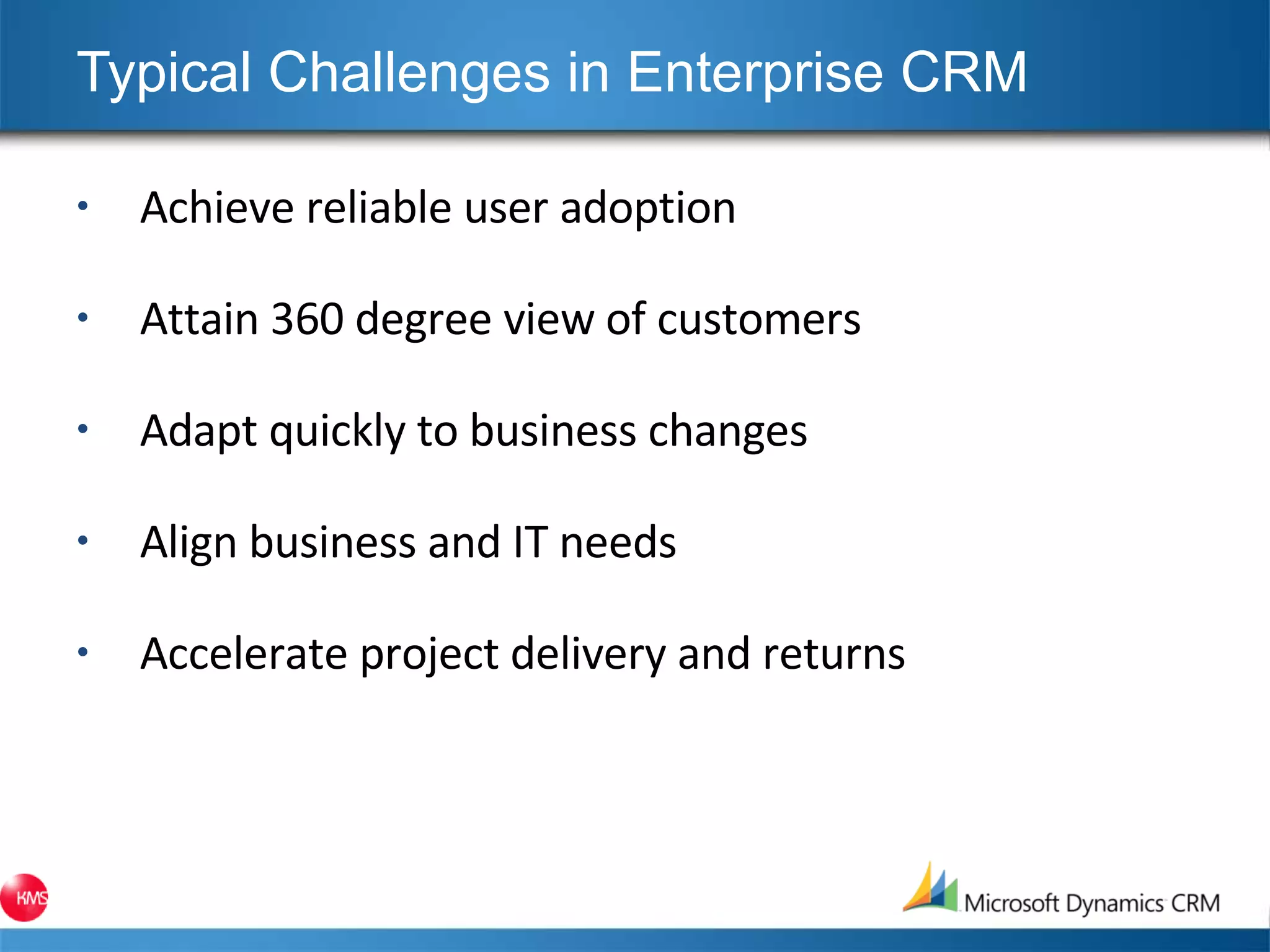 Typical Challenges in Enterprise CRM

• Achieve reliable user adoption

• Attain 360 degree view of customers

• Adapt quickly to business changes

• Align business and IT needs

• Accelerate project delivery and returns

KMS

Microsoft Dynamics CRM